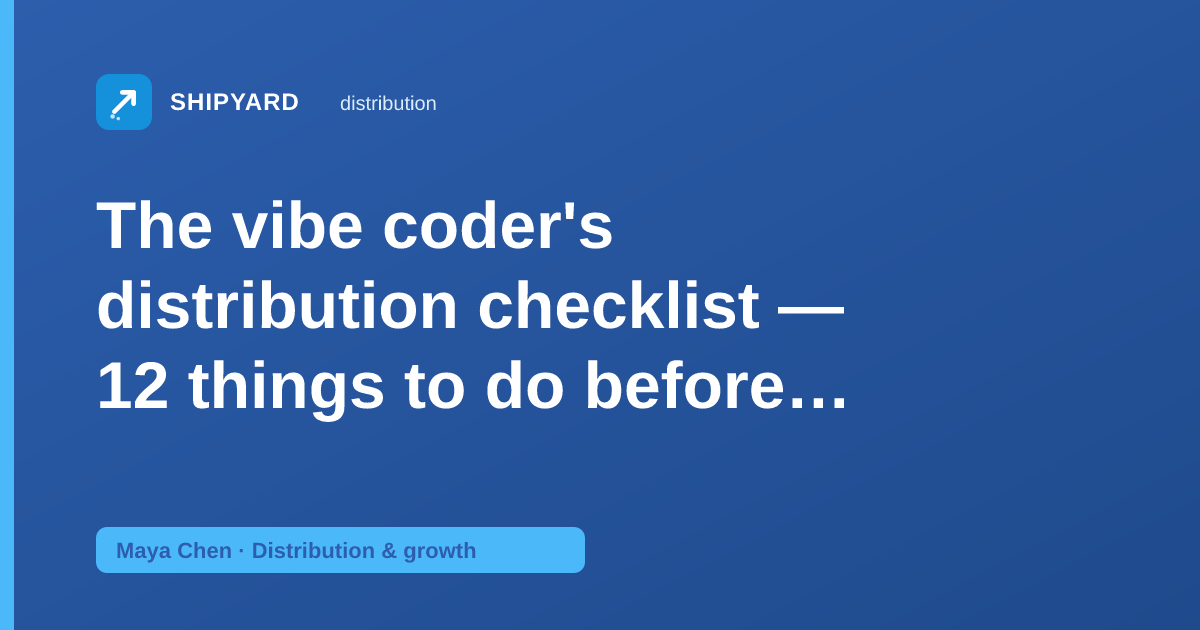 SHIPYARD distribution

The vibe coder's distribution checklist — 12 things to do before…

Maya Chen · Distribution & growth